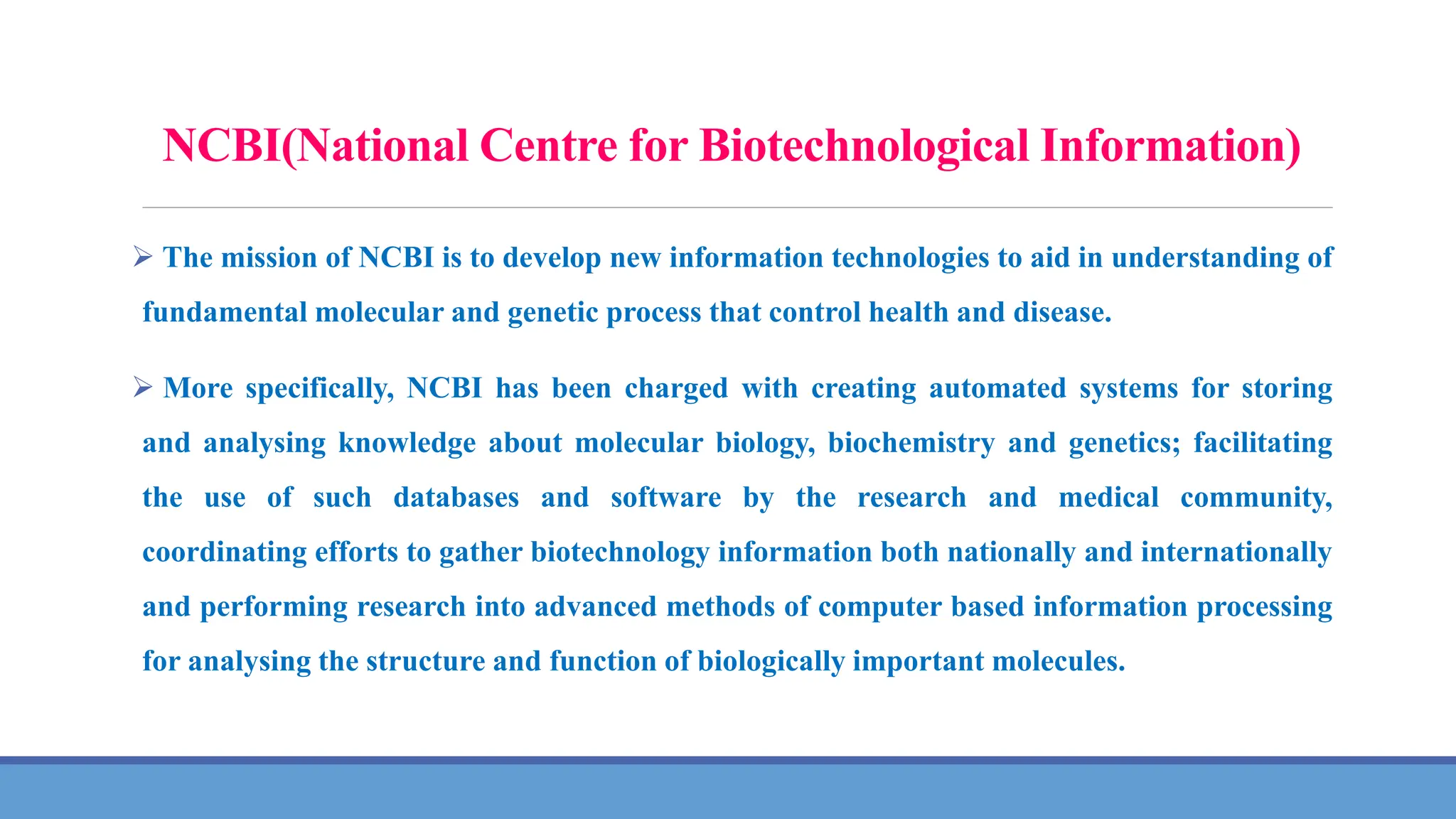 NCBI(National Centre for Biotechnological Information)

➢ The mission of NCBI is to develop new information technologies to aid in understanding of fundamental molecular and genetic process that control health and disease.

➢ More specifically, NCBI has been charged with creating automated systems for storing and analysing knowledge about molecular biology, biochemistry and genetics; facilitating the use of such databases and software by the research and medical community, coordinating efforts to gather biotechnology information both nationally and internationally and performing research into advanced methods of computer based information processing for analysing the structure and function of biologically important molecules.